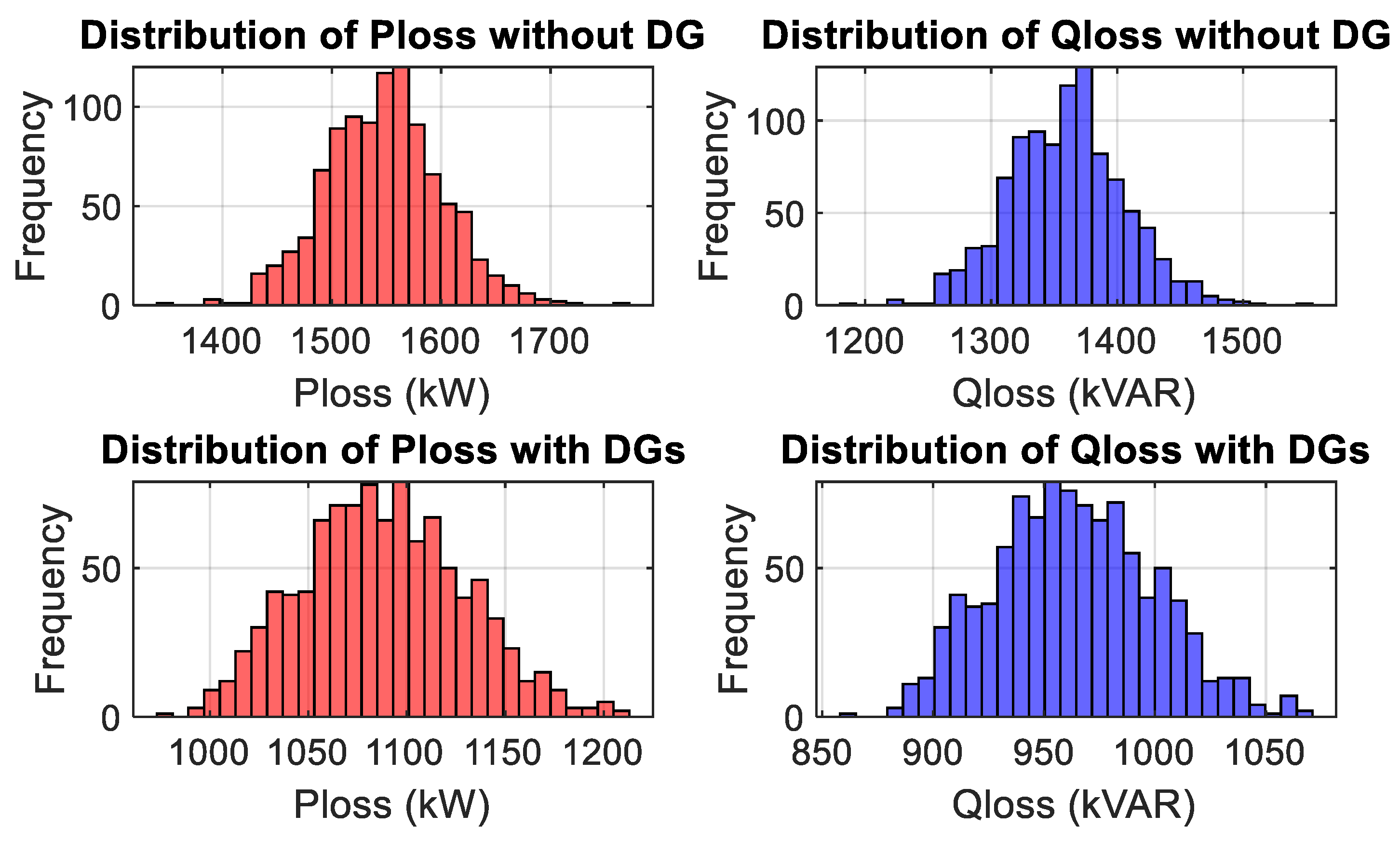 Distribution of Ploss without DG

Frequency

100
50
0

1400 1500 1600 1700

Ploss (kW)

Distribution of Qloss without DG

Frequency

100
50
0

1200 1300 1400 1500

Qloss (kVAR)

Distribution of Ploss with DGs

Frequency

50
0

1000 1050 1100 1150 1200

Ploss (kW)

Distribution of Qloss with DGs

Frequency

50
0

850 900 950 1000 1050

Qloss (kVAR)